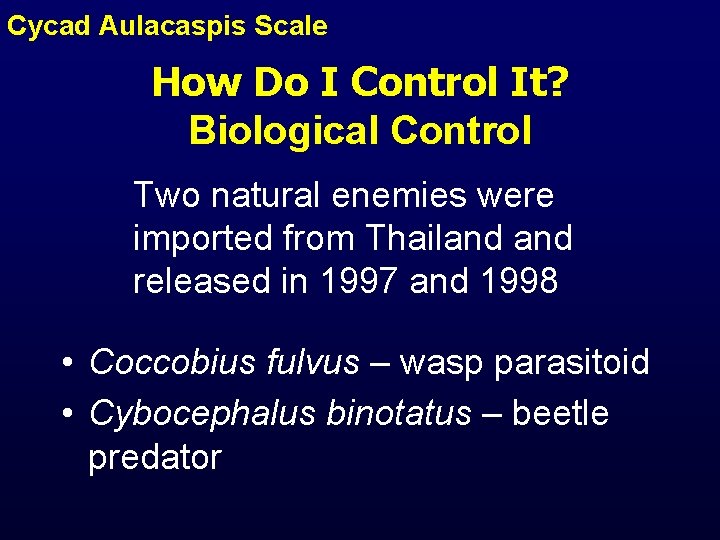 Cycad Aulacaspis Scale

How Do I Control It?
Biological Control

Two natural enemies were imported from Thailand and released in 1997 and 1998

• Coccobius fulvus – wasp parasitoid
• Cybocephalus binotatus – beetle predator